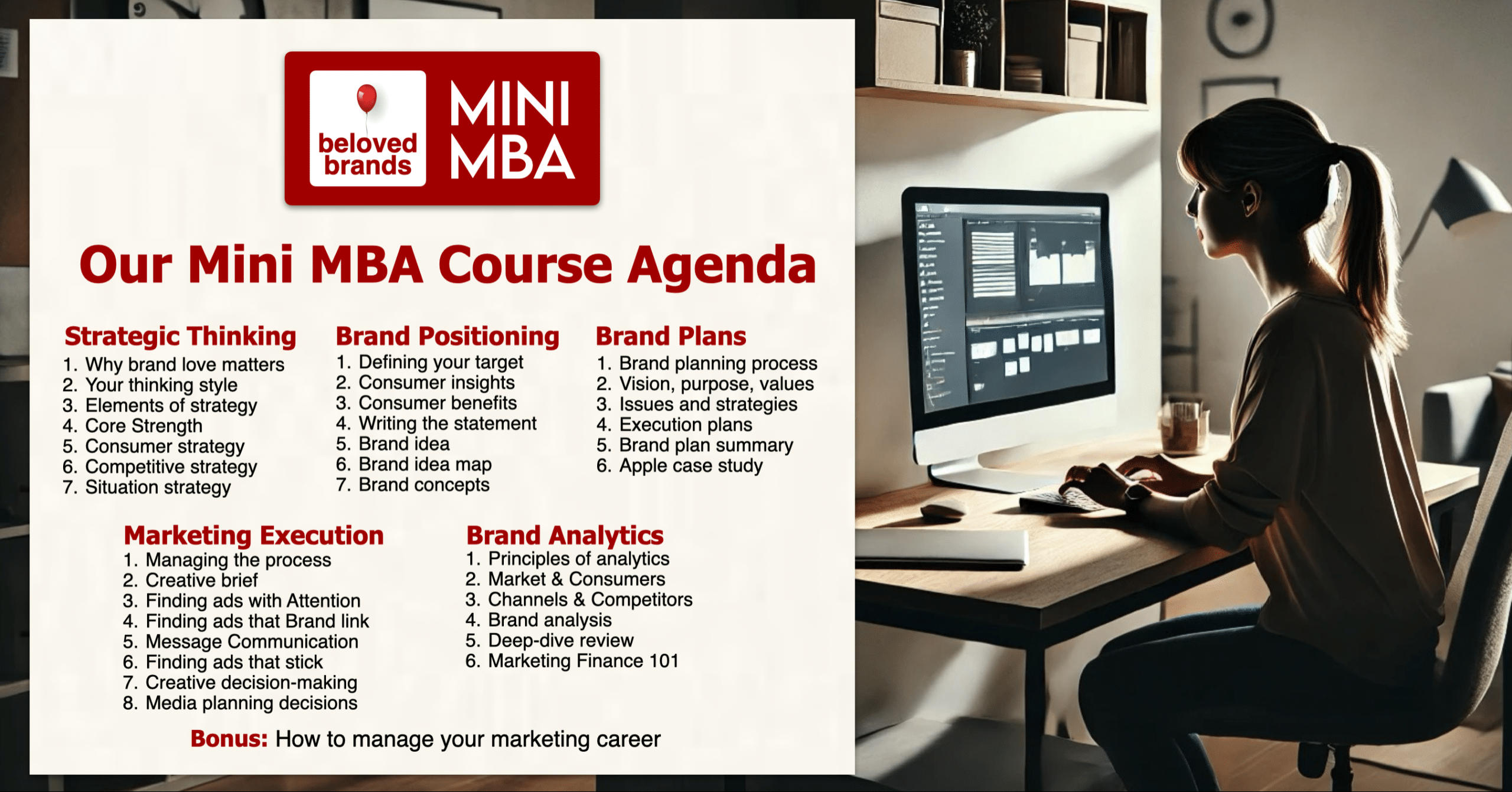 beloved brands

MINI MBA

Our Mini MBA Course Agenda

Strategic Thinking
1. Why brand love matters
2. Your thinking style
3. Elements of strategy
4. Core Strength
5. Consumer strategy
6. Competitive strategy
7. Situation strategy

Brand Positioning
1. Defining your target
2. Consumer insights
3. Consumer benefits
4. Writing the statement
5. Brand idea
6. Brand idea map
7. Brand concepts

Brand Plans
1. Brand planning process
2. Vision, purpose, values
3. Issues and strategies
4. Execution plans
5. Brand plan summary
6. Apple case study

Marketing Execution
1. Managing the process
2. Creative brief
3. Finding ads with Attention
4. Finding ads that Brand link
5. Message Communication
6. Finding ads that stick
7. Creative decision-making
8. Media planning decisions

Brand Analytics
1. Principles of analytics
2. Market & Consumers
3. Channels & Competitors
4. Brand analysis
5. Deep-dive review
6. Marketing Finance 101

Bonus: How to manage your marketing career